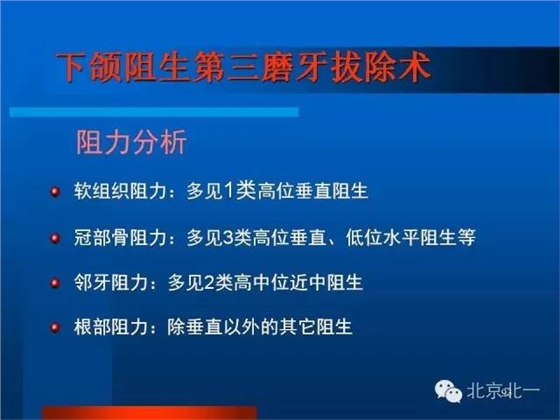 下颌阻生第三磨牙拔除术

阻力分析

软组织阻力：多见1类高位垂直阻生

冠部骨阻力：多见3类高位垂直、低位水平阻生等

邻牙阻力：多见2类高中位近中阻生

根部阻力：除垂直以外的其它阻生

北京北一